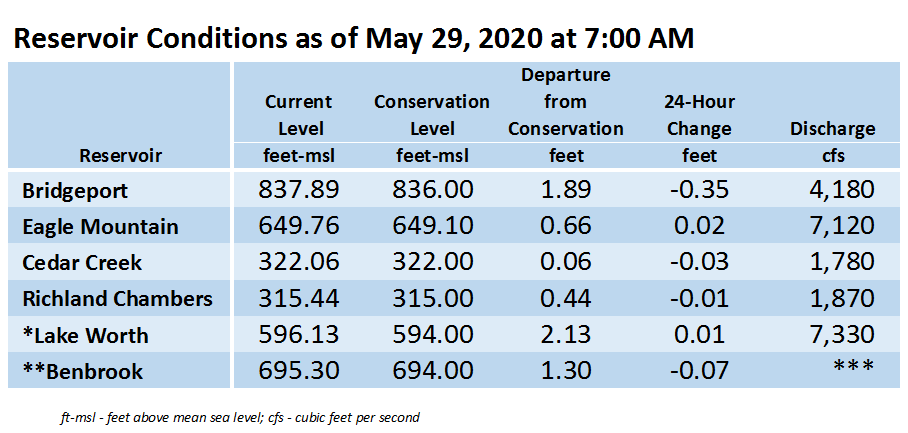 Reservoir Conditions as of May 29, 2020 at 7:00 AM

| Reservoir | Current Level feet-msl | Conservation Level feet-msl | Departure from Conservation feet | 24-Hour Change feet | Discharge cfs |
|---|---|---|---|---|---|
| Bridgeport | 837.89 | 836.00 | 1.89 | -0.35 | 4,180 |
| Eagle Mountain | 649.76 | 649.10 | 0.66 | 0.02 | 7,120 |
| Cedar Creek | 322.06 | 322.00 | 0.06 | -0.03 | 1,780 |
| Richland Chambers | 315.44 | 315.00 | 0.44 | -0.01 | 1,870 |
| *Lake Worth | 596.13 | 594.00 | 2.13 | 0.01 | 7,330 |
| **Benbrook | 695.30 | 694.00 | 1.30 | -0.07 | *** |

ft-msl - feet above mean sea level; cfs - cubic feet per second